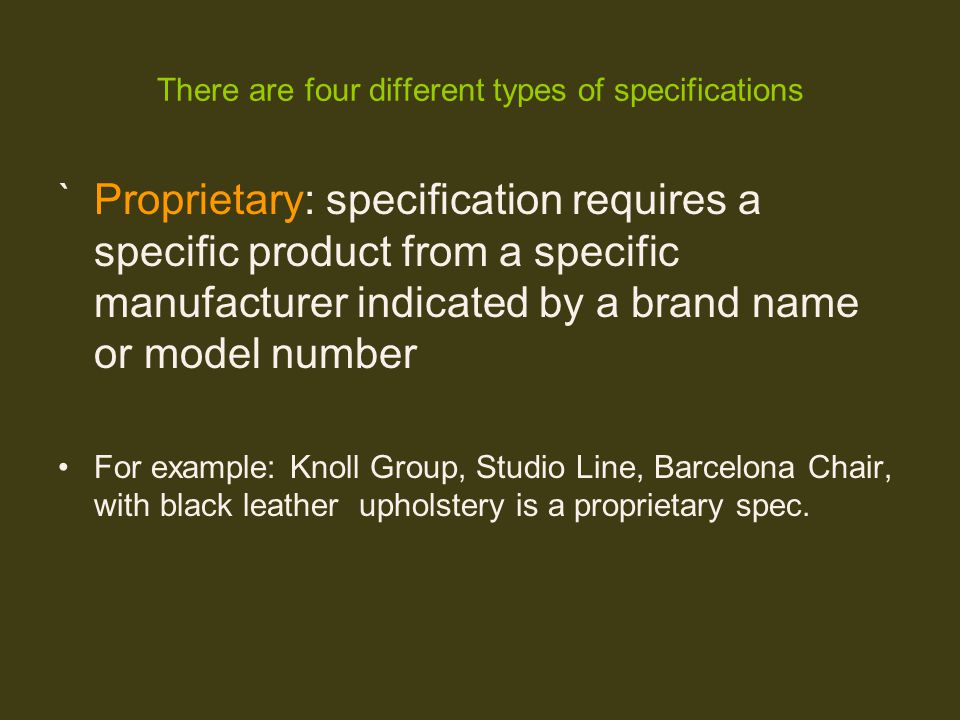 There are four different types of specifications

` Proprietary: specification requires a specific product from a specific manufacturer indicated by a brand name or model number

• For example: Knoll Group, Studio Line, Barcelona Chair, with black leather upholstery is a proprietary spec.